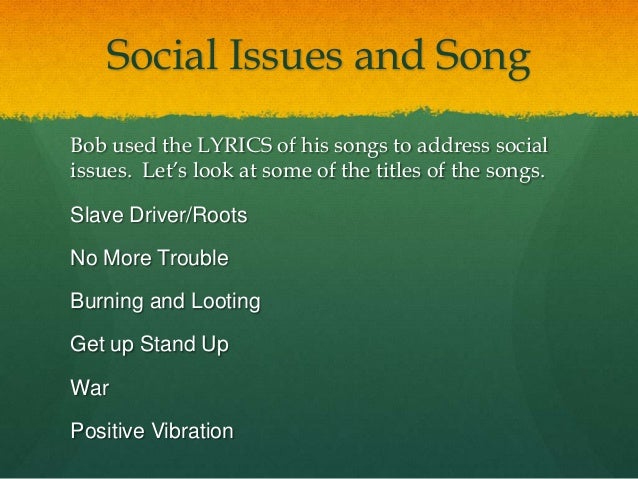 Social Issues and Song

Bob used the LYRICS of his songs to address social issues.  Let's look at some of the titles of the songs.

Slave Driver/Roots

No More Trouble

Burning and Looting

Get up Stand Up

War

Positive Vibration